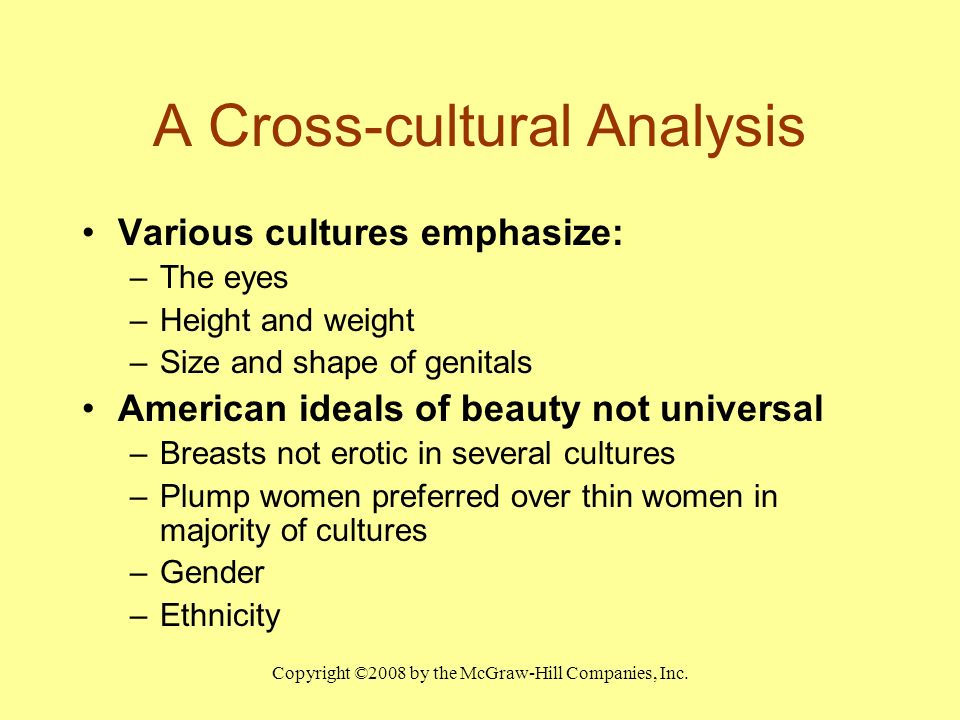 A Cross-cultural Analysis

• Various cultures emphasize:
– The eyes
– Height and weight
– Size and shape of genitals

• American ideals of beauty not universal
– Breasts not erotic in several cultures
– Plump women preferred over thin women in majority of cultures
– Gender
– Ethnicity

Copyright ©2008 by the McGraw-Hill Companies, Inc.